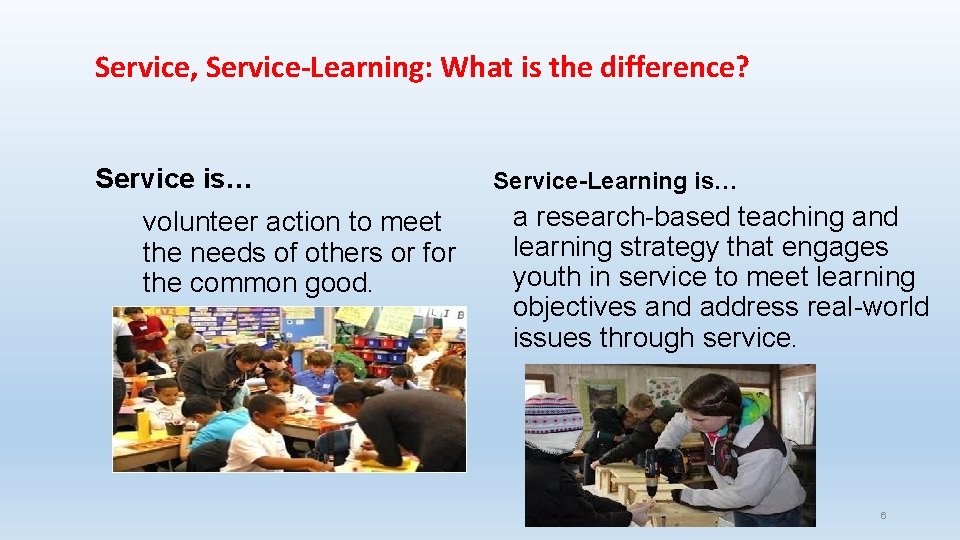 Service, Service-Learning: What is the difference?

Service is…

volunteer action to meet the needs of others or for the common good.

Service-Learning is…

a research-based teaching and learning strategy that engages youth in service to meet learning objectives and address real-world issues through service.

6